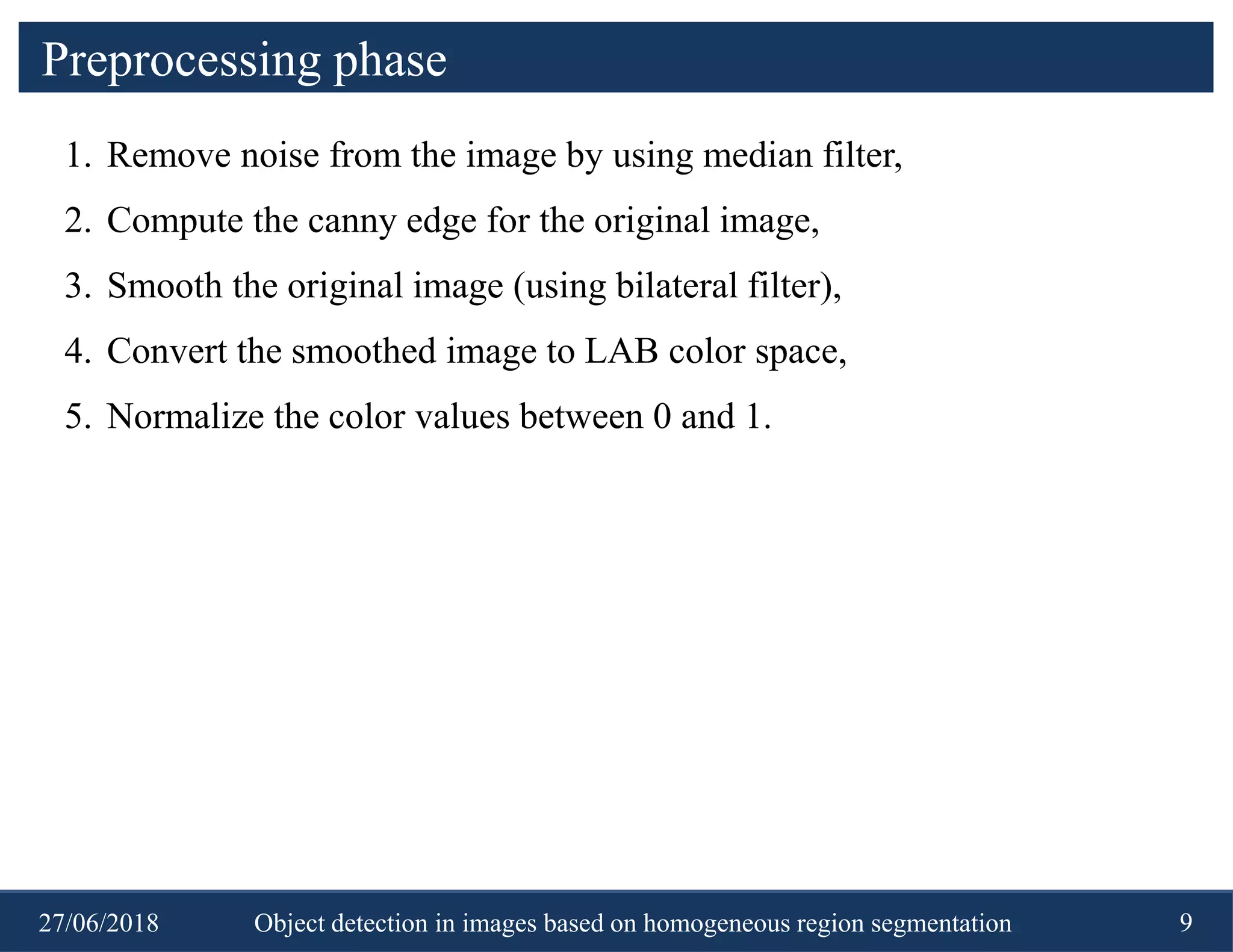 Preprocessing phase

1. Remove noise from the image by using median filter,
2. Compute the canny edge for the original image,
3. Smooth the original image (using bilateral filter),
4. Convert the smoothed image to LAB color space,
5. Normalize the color values between 0 and 1.

27/06/2018 Object detection in images based on homogeneous region segmentation 9